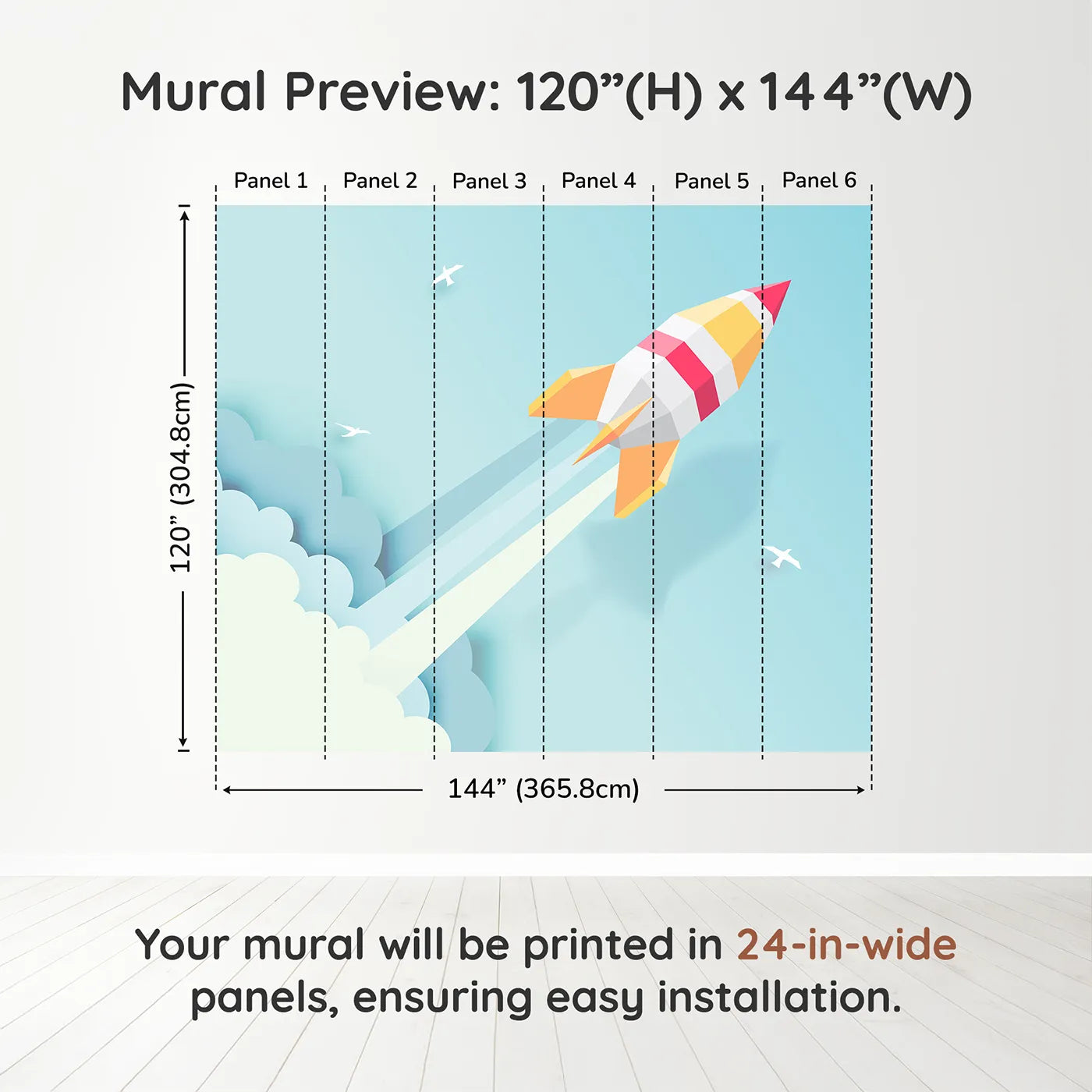 Mural Preview: 120”(H) x 144”(W)

Panel 1 Panel 2 Panel 3 Panel 4 Panel 5 Panel 6

120” (304.8cm)

144” (365.8cm)

Your mural will be printed in 24-in-wide panels, ensuring easy installation.